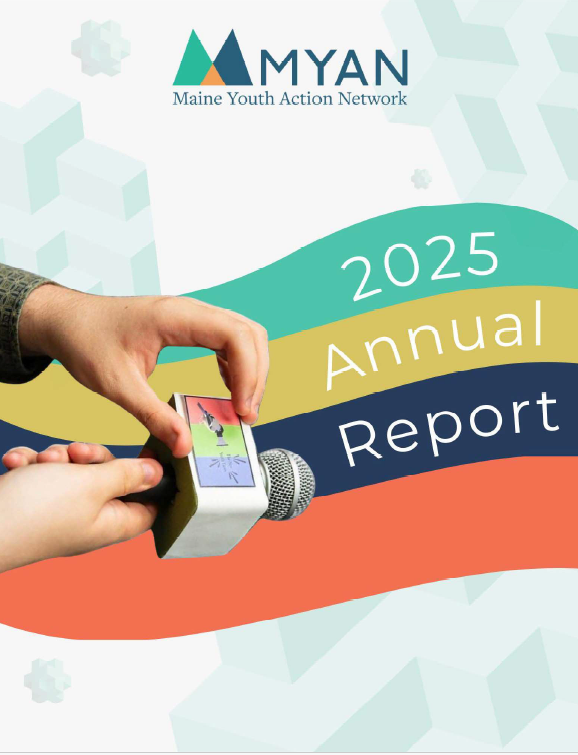 MYAN
Maine Youth Action Network

2025
Annual
Report